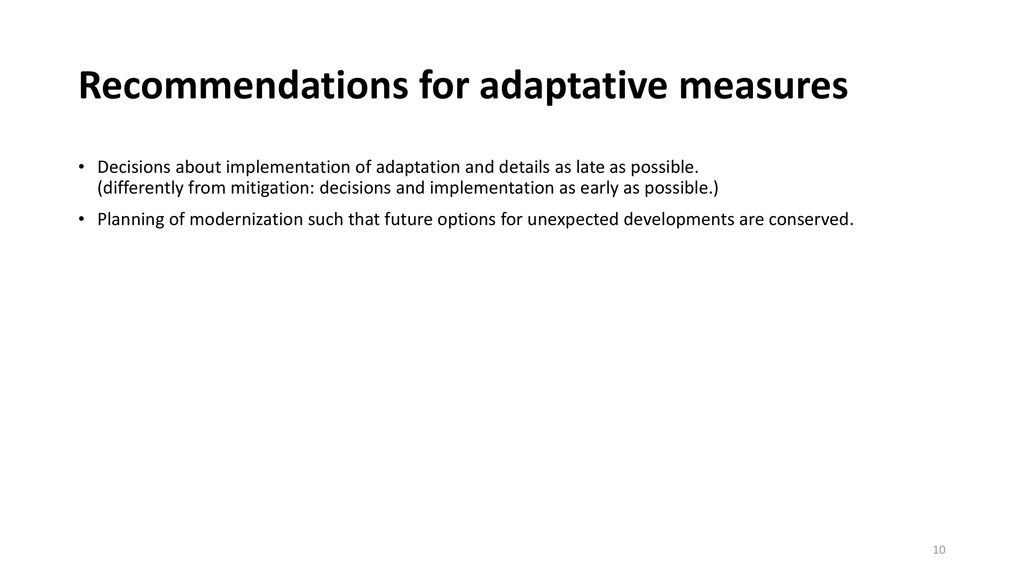 Recommendations for adaptative measures

• Decisions about implementation of adaptation and details as late as possible.
(differently from mitigation: decisions and implementation as early as possible.)

• Planning of modernization such that future options for unexpected developments are conserved.

10